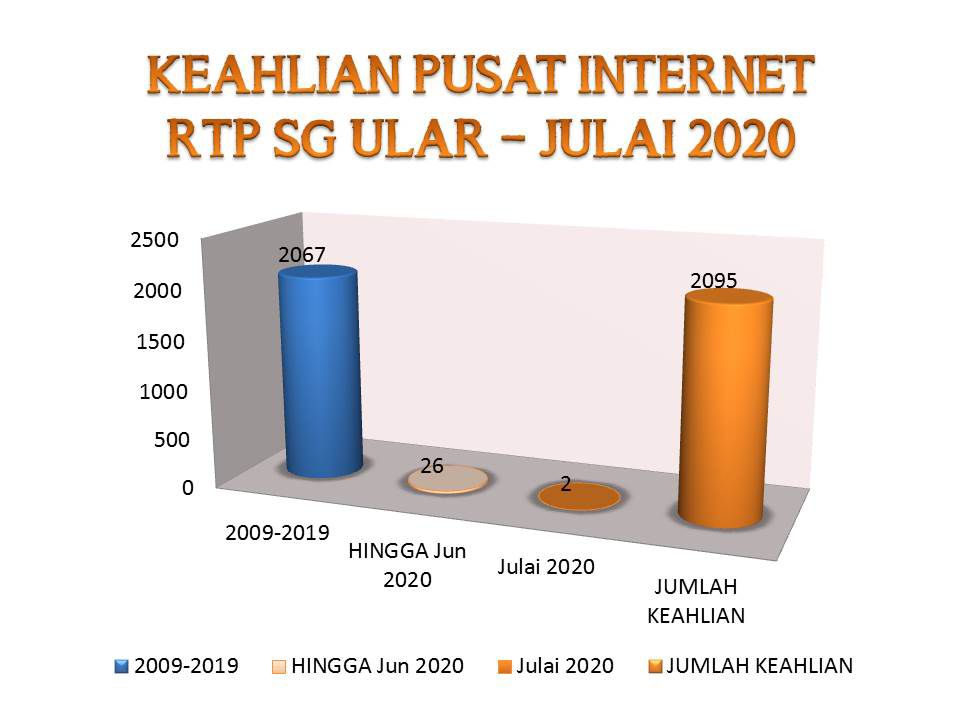 KEAHLIAN PUSAT INTERNET RTP SG ULAR – JULAI 2020

2500
2000
1500
1000
500
0

2067
26
2
2095

2009-2019
HINGGA Jun 2020
Julai 2020
JUMLAH KEAHLIAN

2009-2019 HINGGA Jun 2020 Julai 2020 JUMLAH KEAHLIAN